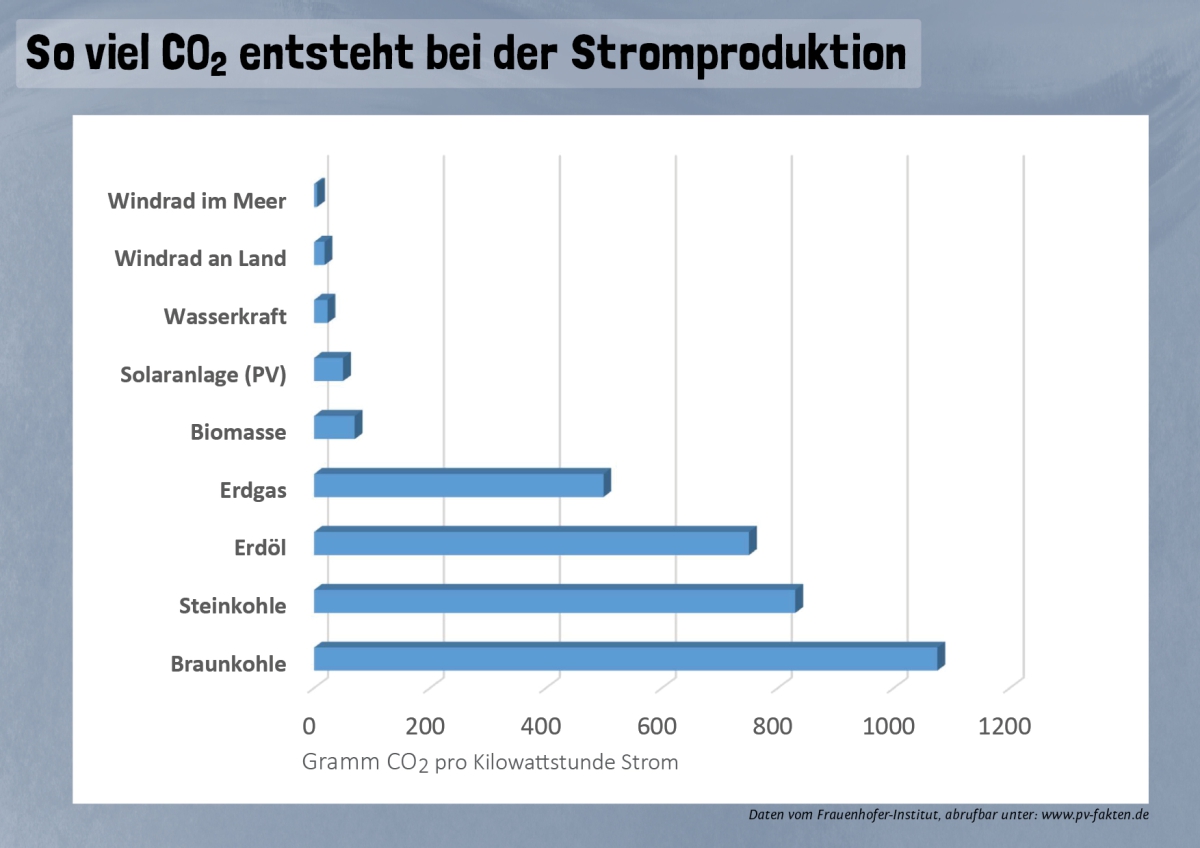 So viel $CO_2$ entsteht bei der Stromproduktion

Windrad im Meer
Windrad an Land
Wasserkraft
Solaranlage (PV)
Biomasse
Erdgas
Erdöl
Steinkohle
Braunkohle

0 200 400 600 800 1000 1200

Gramm $CO_2$ pro Kilowattstunde Strom

Daten vom Frauenhofer-Institut, abrufbar unter: www.pv-fakten.de